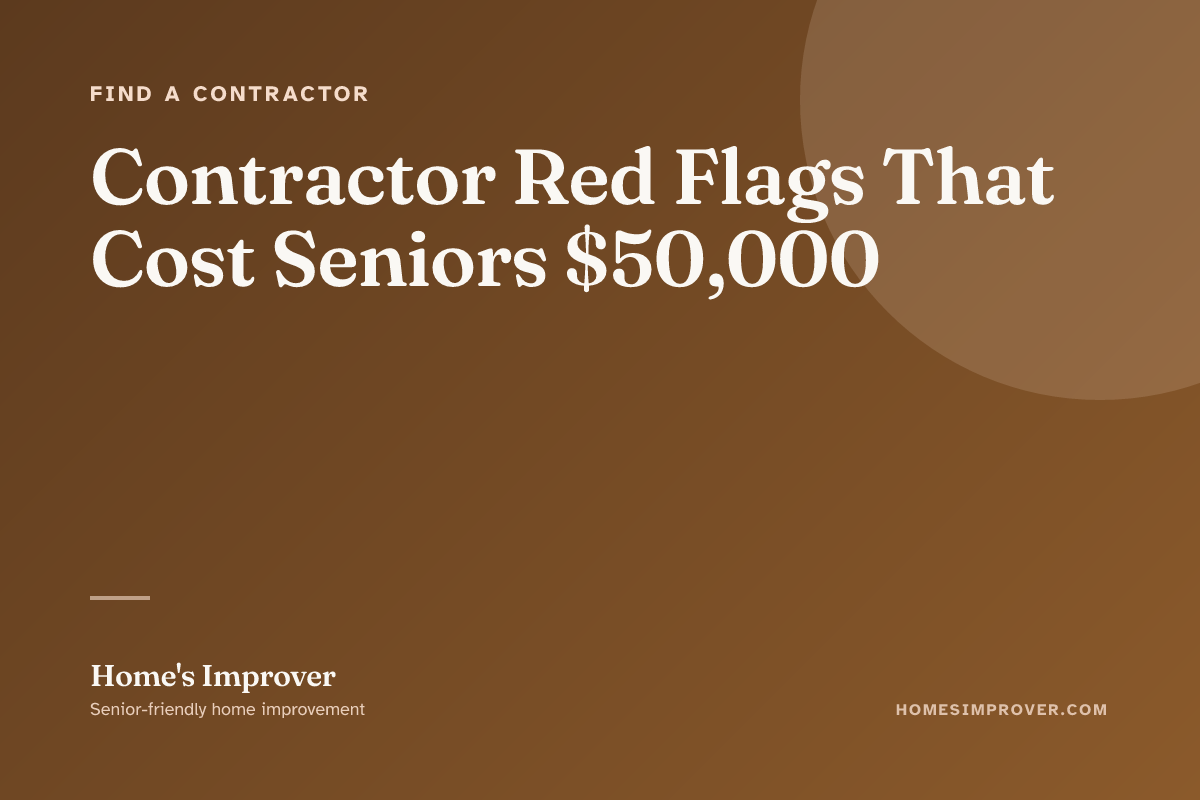 FIND A CONTRACTOR

Contractor Red Flags That Cost Seniors \$50,000

Home's Improver

Senior-friendly home improvement

HOMESIMPROVER.COM